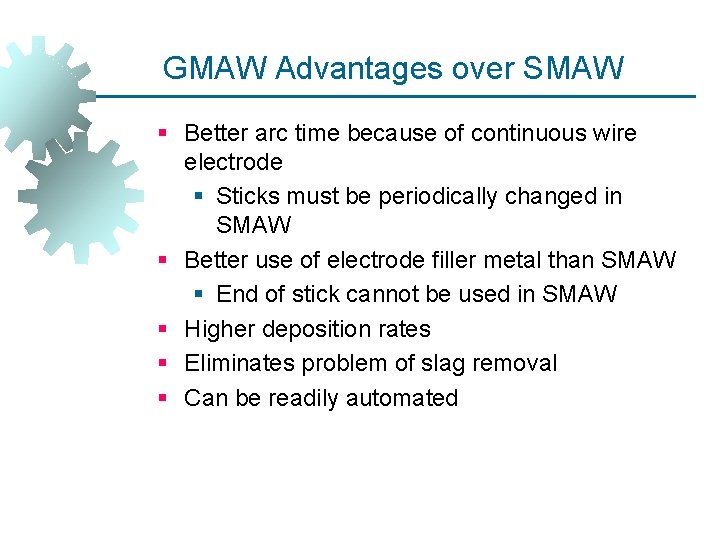 GMAW Advantages over SMAW

- Better arc time because of continuous wire electrode
  - Sticks must be periodically changed in SMAW
- Better use of electrode filler metal than SMAW
  - End of stick cannot be used in SMAW
- Higher deposition rates
- Eliminates problem of slag removal
- Can be readily automated